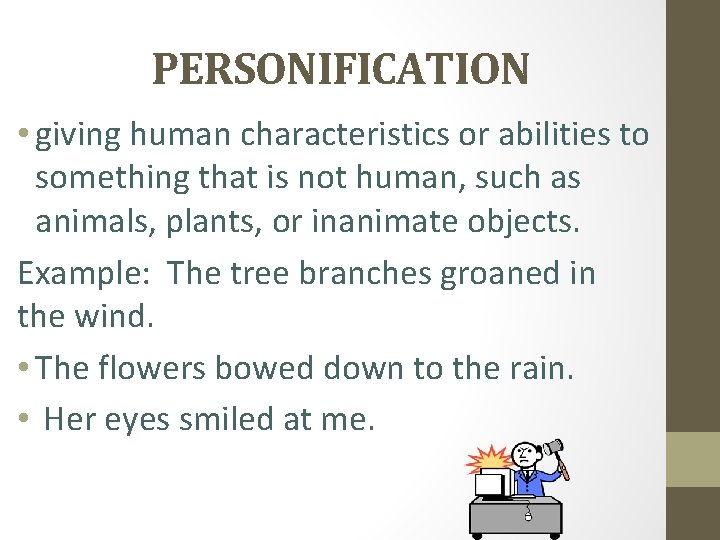 PERSONIFICATION

• giving human characteristics or abilities to something that is not human, such as animals, plants, or inanimate objects.

Example: The tree branches groaned in the wind.

• The flowers bowed down to the rain.

• Her eyes smiled at me.